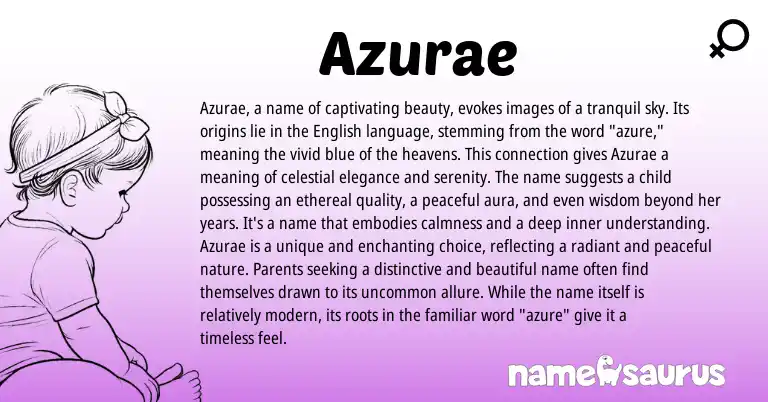 Azurae

Azurae, a name of captivating beauty, evokes images of a tranquil sky. Its origins lie in the English language, stemming from the word "azure," meaning the vivid blue of the heavens. This connection gives Azurae a meaning of celestial elegance and serenity. The name suggests a child possessing an ethereal quality, a peaceful aura, and even wisdom beyond her years. It's a name that embodies calmness and a deep inner understanding. Azurae is a unique and enchanting choice, reflecting a radiant and peaceful nature. Parents seeking a distinctive and beautiful name often find themselves drawn to its uncommon allure. While the name itself is relatively modern, its roots in the familiar word "azure" give it a timeless feel.

namesaurus